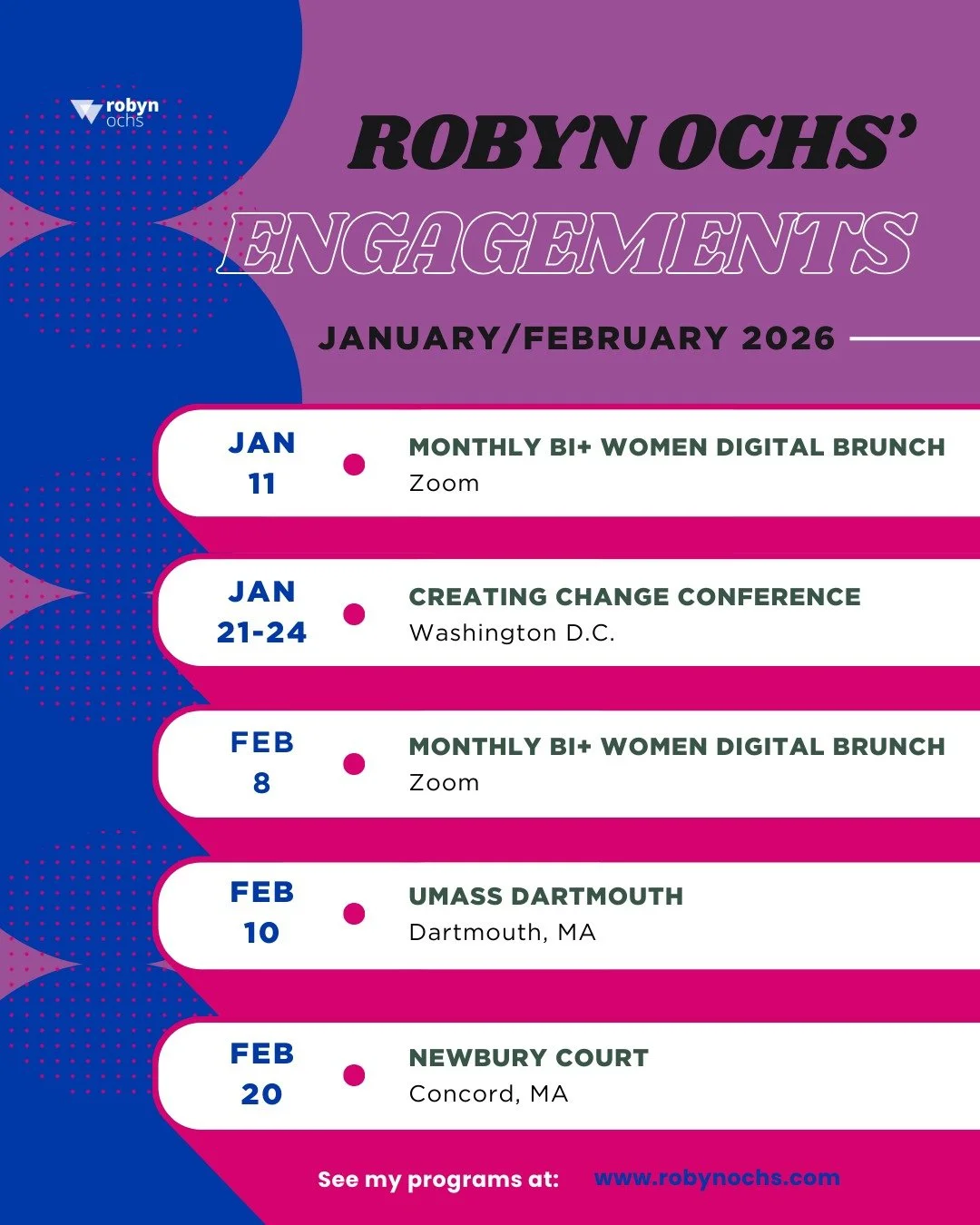 robyn ochs

ROBYN OCHS'
ENGAGEMENTS

JANUARY/FEBRUARY 2026

JAN 11
MONTHLY BI+ WOMEN DIGITAL BRUNCH
Zoom

JAN 21-24
CREATING CHANGE CONFERENCE
Washington D.C.

FEB 8
MONTHLY BI+ WOMEN DIGITAL BRUNCH
Zoom

FEB 10
UMASS DARTMOUTH
Dartmouth, MA

FEB 20
NEWBURY COURT
Concord, MA

See my programs at: www.robynochs.com